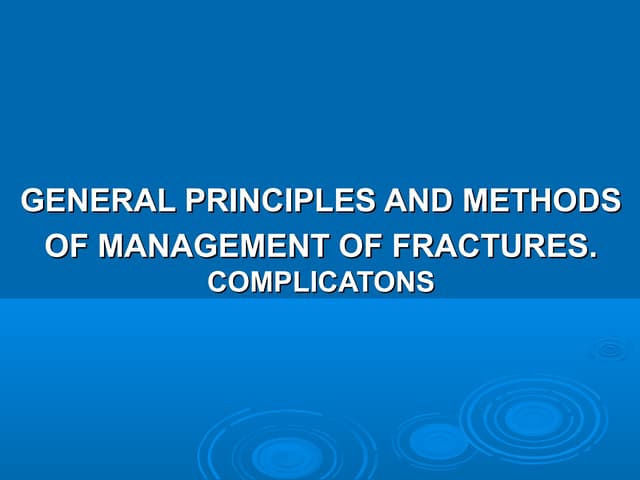 GENERAL PRINCIPLES AND METHODS OF MANAGEMENT OF FRACTURES.
COMPLICATONS